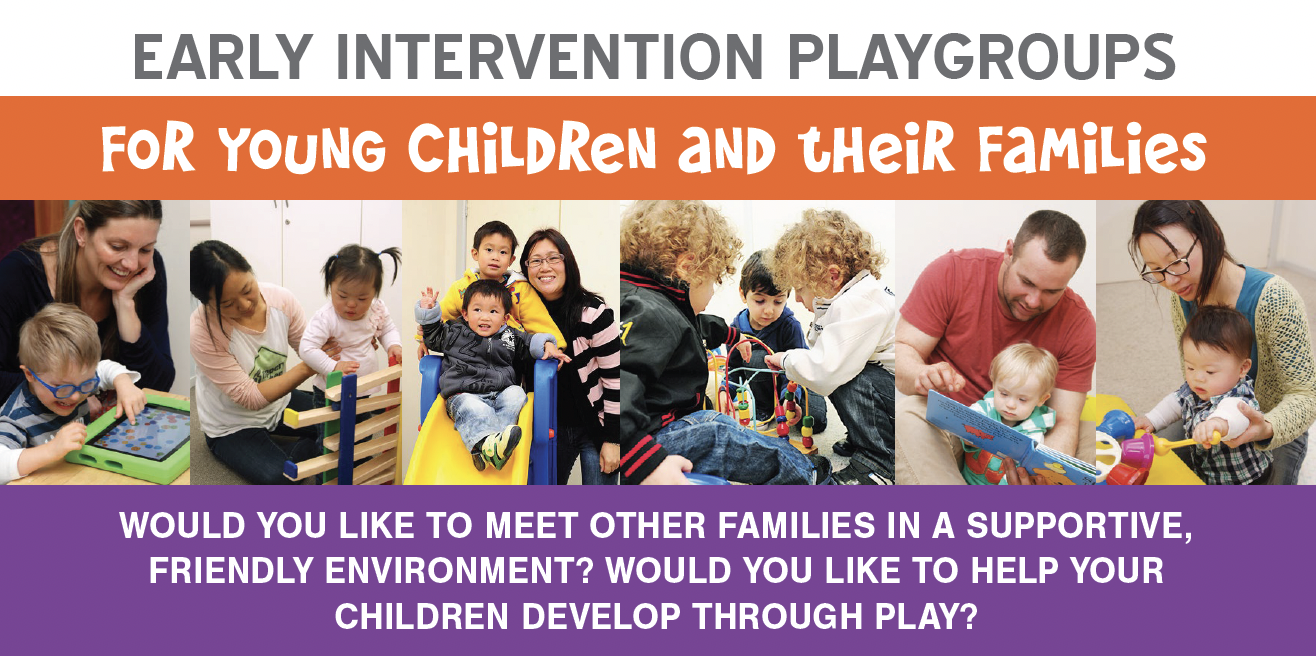 EARLY INTERVENTION PLAYGROUPS

FOR YOUNG CHILDREN AND THEIR FAMILIES

WOULD YOU LIKE TO MEET OTHER FAMILIES IN A SUPPORTIVE, FRIENDLY ENVIRONMENT? WOULD YOU LIKE TO HELP YOUR CHILDREN DEVELOP THROUGH PLAY?